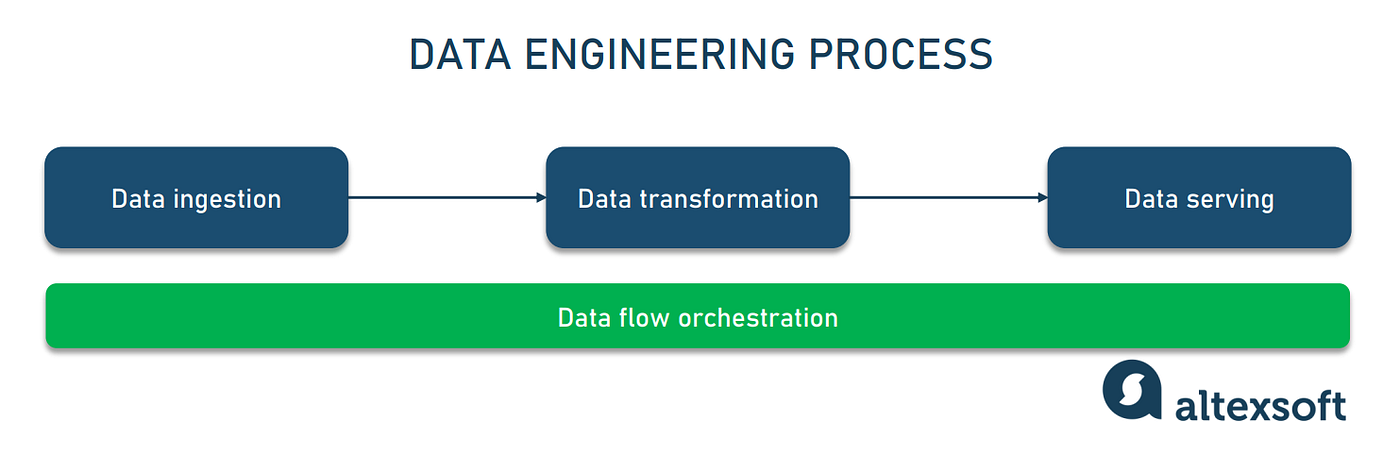 DATA ENGINEERING PROCESS

Data ingestion

Data transformation

Data serving

Data flow orchestration

altexsoft